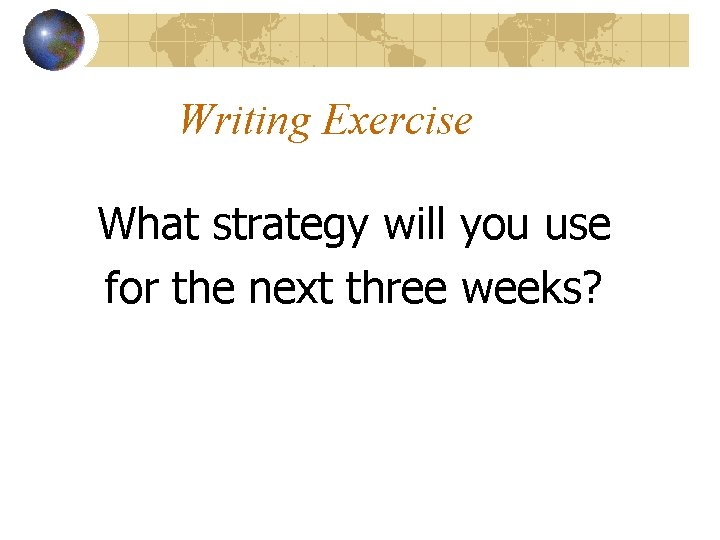 Writing Exercise

What strategy will you use for the next three weeks?